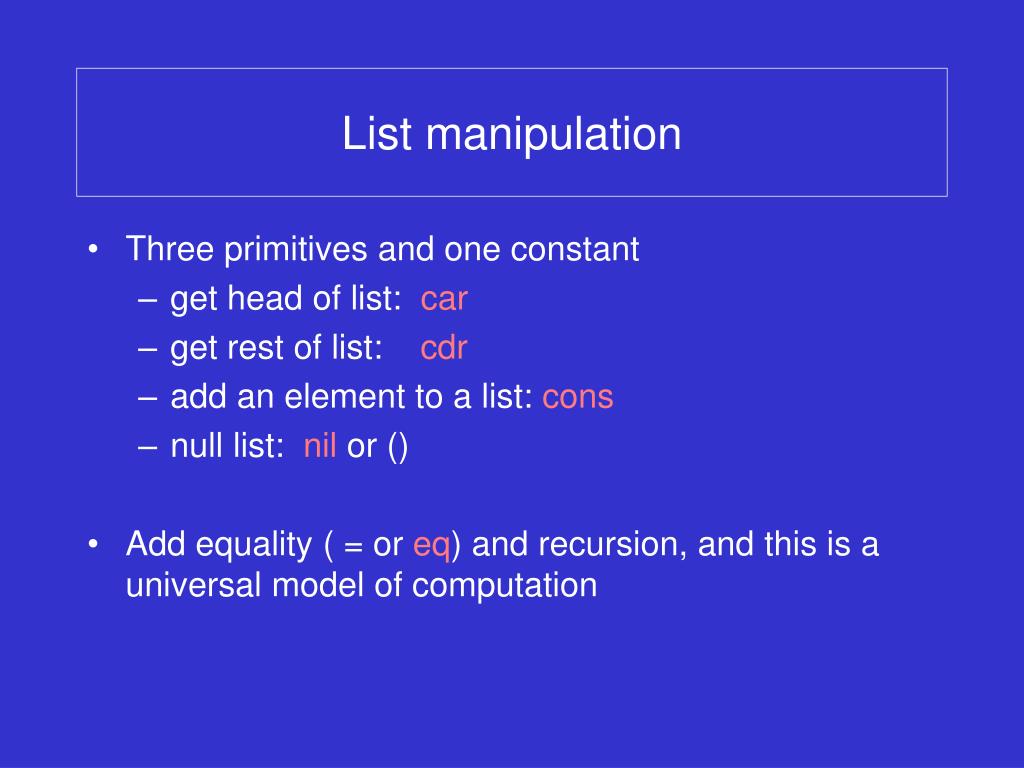 List manipulation

• Three primitives and one constant
– get head of list: car
– get rest of list: cdr
– add an element to a list: cons
– null list: nil or ()

• Add equality ( = or eq) and recursion, and this is a universal model of computation